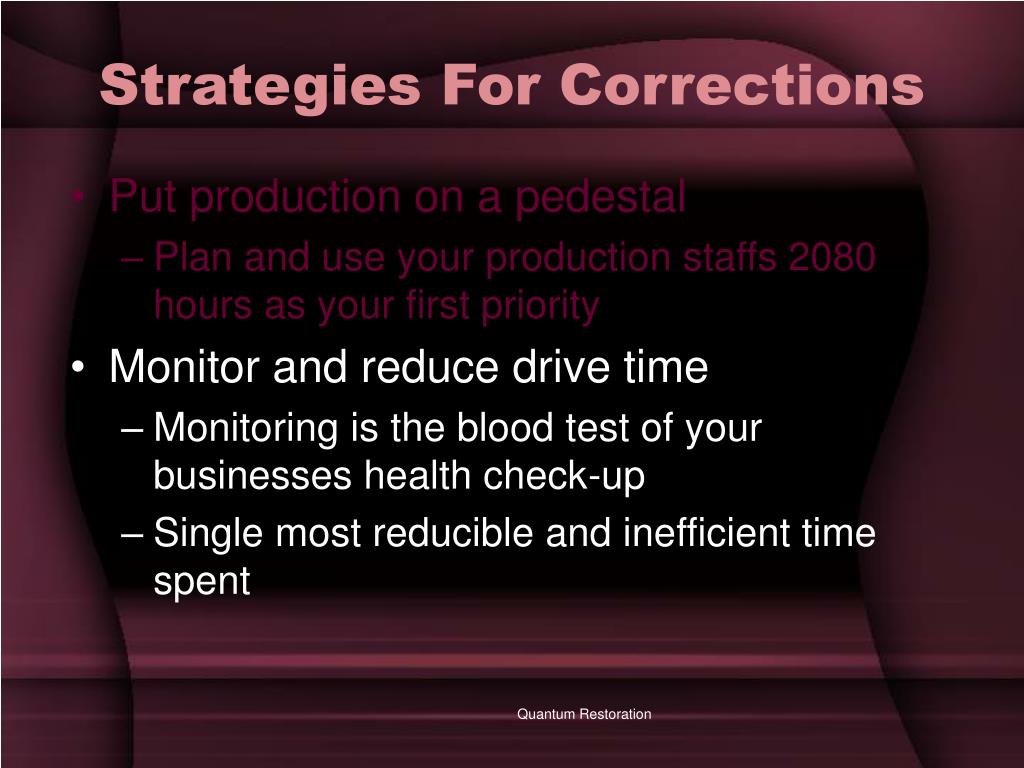 Strategies For Corrections

• Put production on a pedestal
– Plan and use your production staffs 2080 hours as your first priority

• Monitor and reduce drive time
– Monitoring is the blood test of your businesses health check-up
– Single most reducible and inefficient time spent

Quantum Restoration